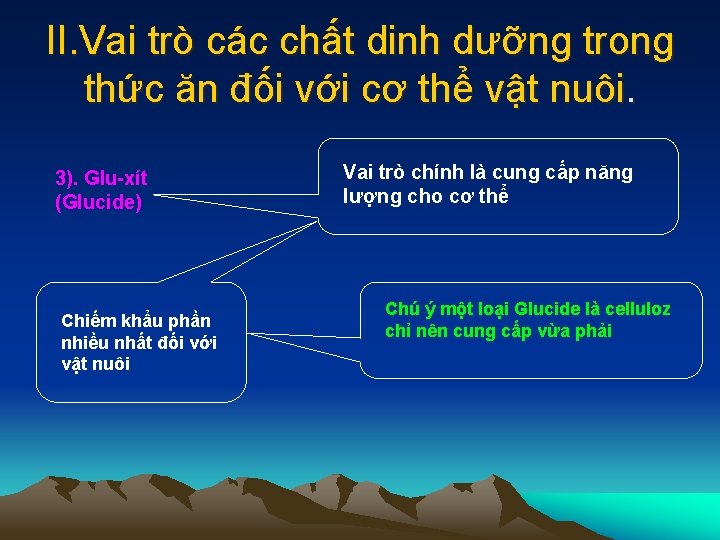 II.Vai trò các chất dinh dưỡng trong thức ăn đối với cơ thể vật nuôi.

3). Glu-xít (Glucide)

Vai trò chính là cung cấp năng lượng cho cơ thể

Chiếm khẩu phần nhiều nhất đối với vật nuôi

Chú ý một loại Glucide là celluloz chỉ nên cung cấp vừa phải